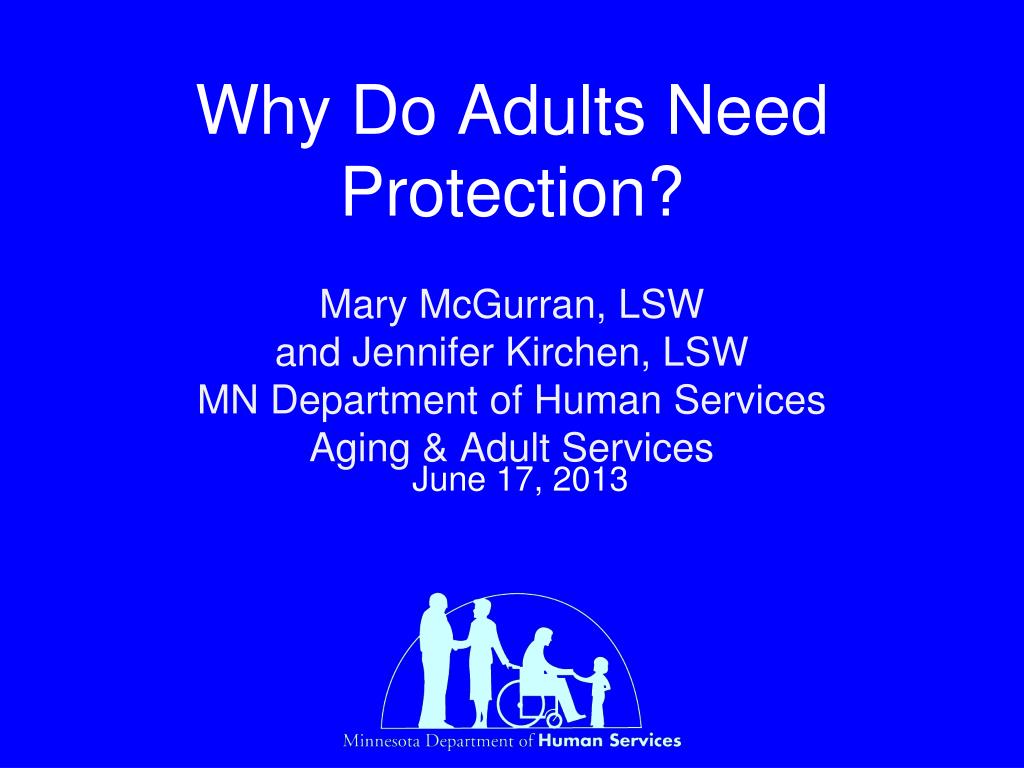 Why Do Adults Need Protection?

Mary McGurran, LSW
and Jennifer Kirchen, LSW
MN Department of Human Services
Aging & Adult Services
June 17, 2013

Minnesota Department of Human Services